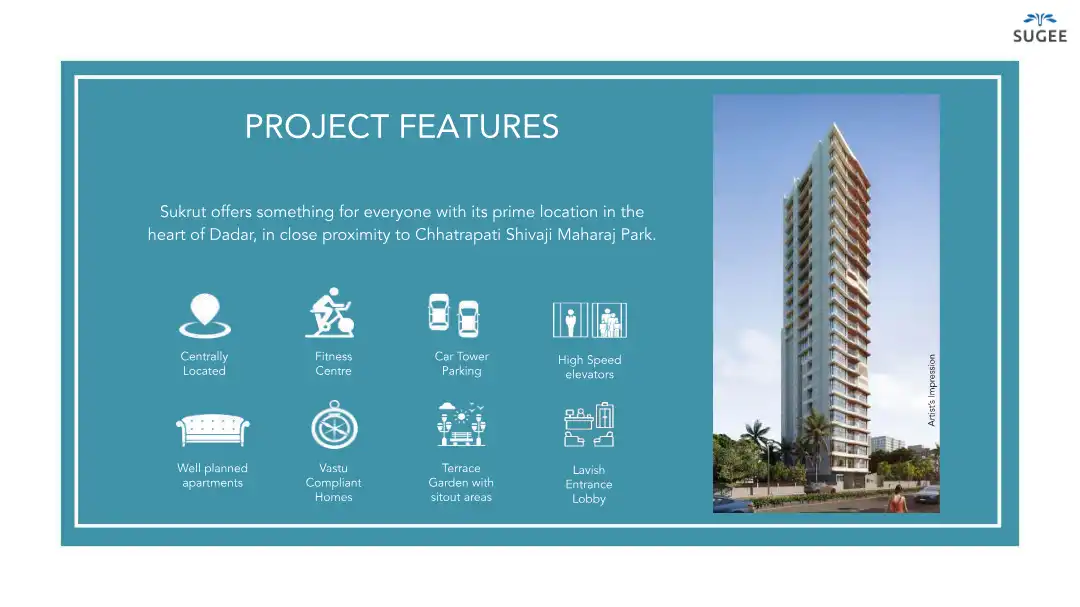 SUGEE

PROJECT FEATURES

Sukrut offers something for everyone with its prime location in the heart of Dadar, in close proximity to Chhatrapati Shivaji Maharaj Park.

Centrally Located

Fitness Centre

Car Tower Parking

High Speed elevators

Well planned apartments

Vastu Compliant Homes

Terrace Garden with sitout areas

Lavish Entrance Lobby

Artist's Impression